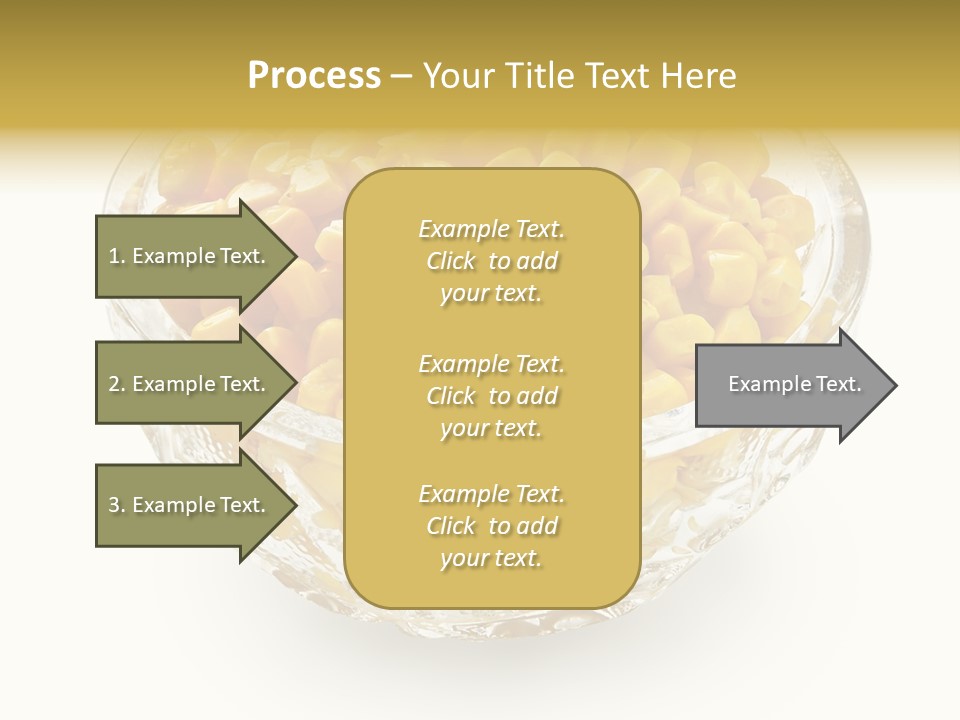 Process – Your Title Text Here

1. Example Text.

2. Example Text.

3. Example Text.

Example Text. Click to add your text.

Example Text. Click to add your text.

Example Text. Click to add your text.

Example Text.